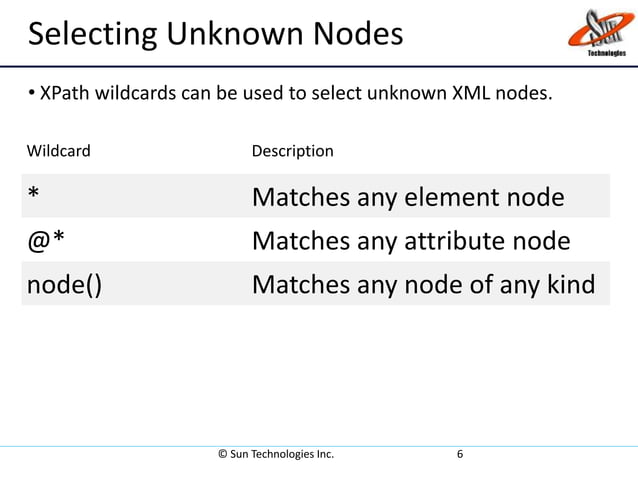 Selecting Unknown Nodes

Sun Technologies

• XPath wildcards can be used to select unknown XML nodes.

| Wildcard | Description |
|---|---|
| * | Matches any element node |
| @* | Matches any attribute node |
| node() | Matches any node of any kind |

© Sun Technologies Inc. 6